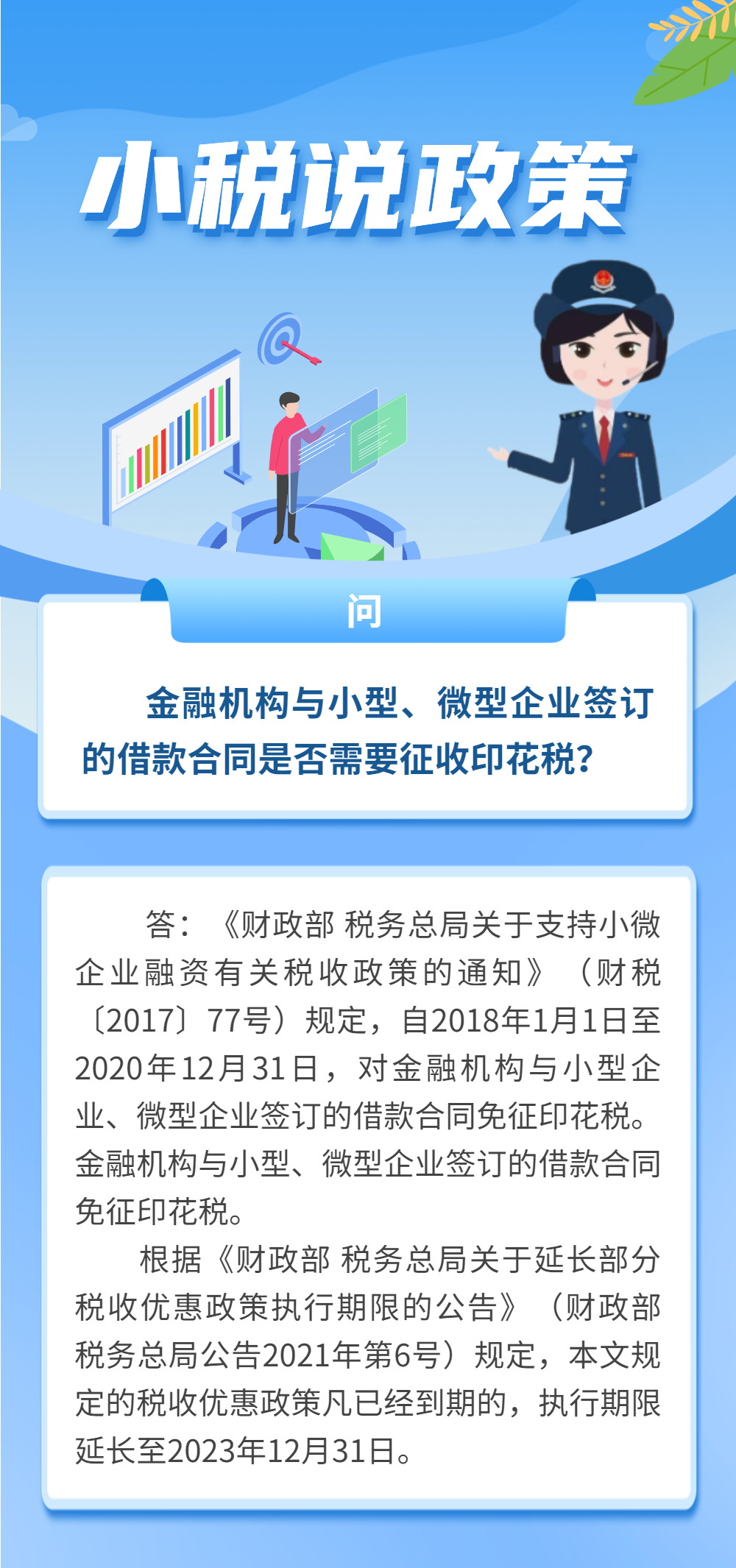 小税说政策

问

金融机构与小型、微型企业签订的借款合同是否需要征收印花税?

答:《财政部 税务总局关于支持小微企业融资有关税收政策的通知》(财税〔2017〕77号)规定,自2018年1月1日至2020年12月31日,对金融机构与小型企业、微型企业签订的借款合同免征印花税。金融机构与小型、微型企业签订的借款合同免征印花税。

根据《财政部 税务总局关于延长部分税收优惠政策执行期限的公告》(财政部 税务总局公告2021年第6号)规定,本文规定的税收优惠政策凡已经到期的,执行期限延长至2023年12月31日。